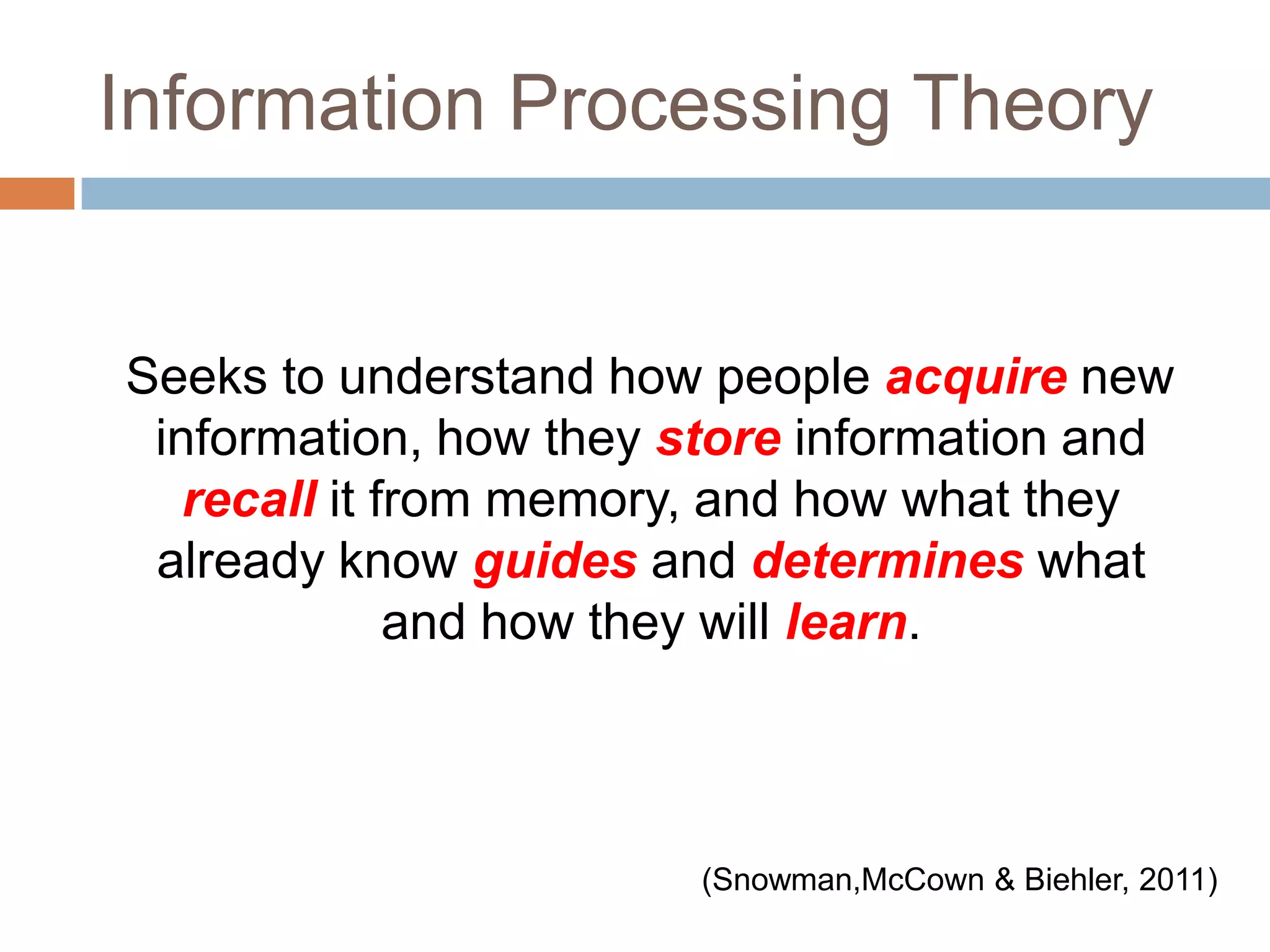 Information Processing Theory

Seeks to understand how people acquire new information, how they store information and recall it from memory, and how what they already know guides and determines what and how they will learn.

(Snowman,McCown & Biehler, 2011)